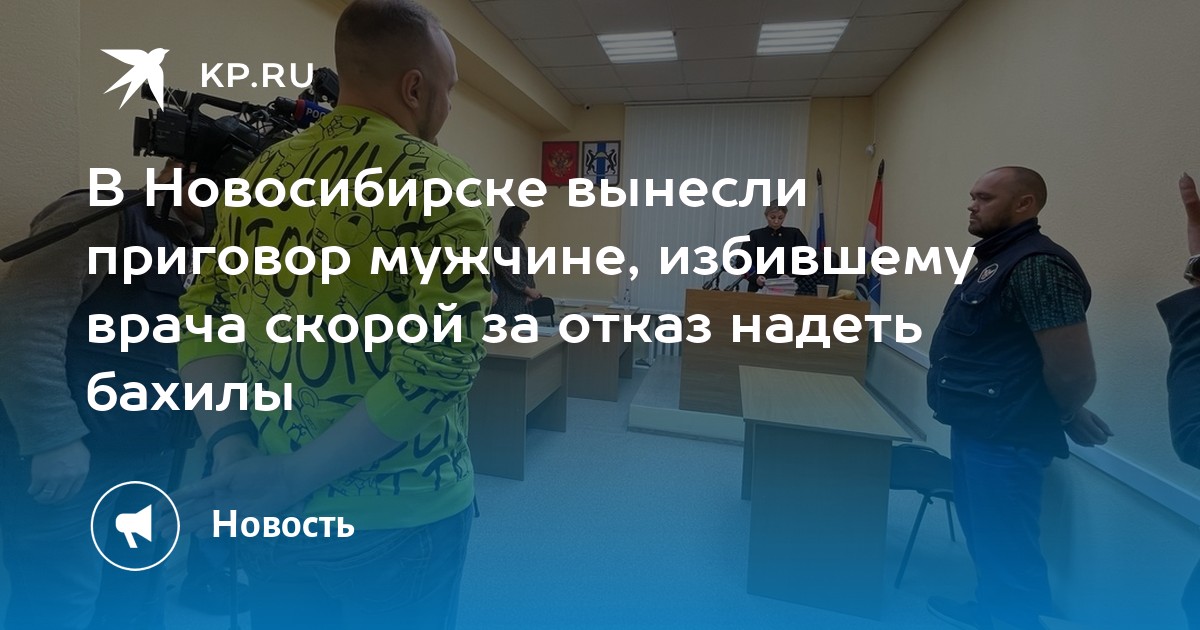 KP.RU

В Новосибирске вынесли приговор мужчине, избившему врача скорой за отказ надеть бахилы

Новость